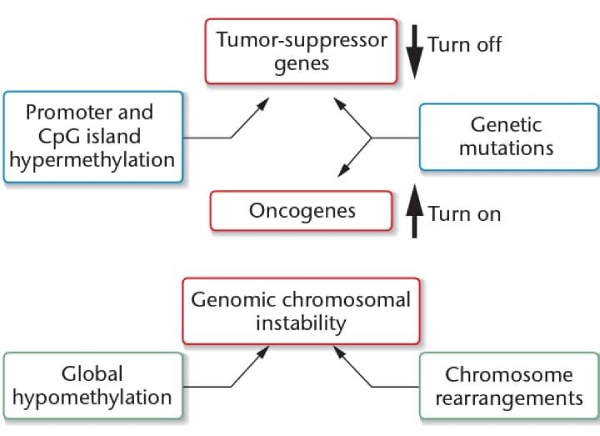 Tumor-suppressor genes

Turn off

Promoter and CpG island hypermethylation

Genetic mutations

Oncogenes

Turn on

Genomic chromosomal instability

Global hypomethylation

Chromosome rearrangements